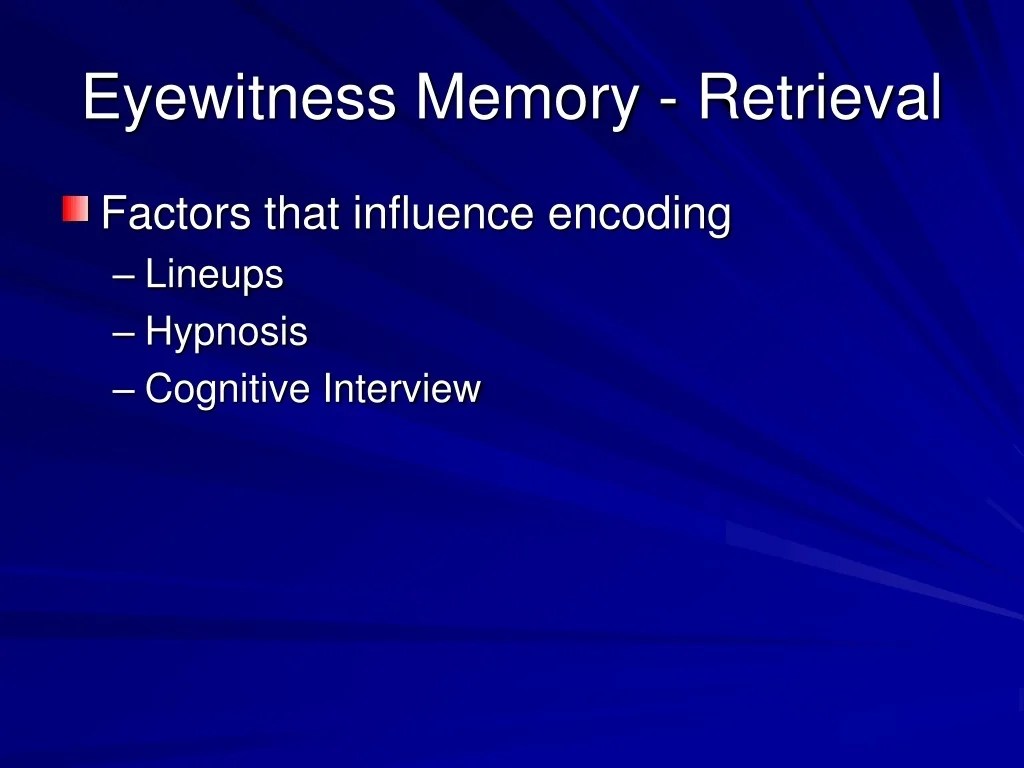 Eyewitness Memory - Retrieval

Factors that influence encoding
– Lineups
– Hypnosis
– Cognitive Interview